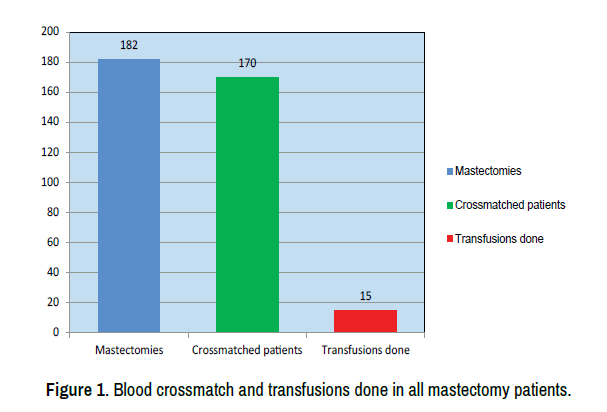 200
180
160
140
120
100
80
60
40
20
0

182
170
15

Mastectomies
Crossmatched patients
Transfusions done

Mastectomies
Crossmatched patients
Transfusions done

Figure 1. Blood crossmatch and transfusions done in all mastectomy patients.